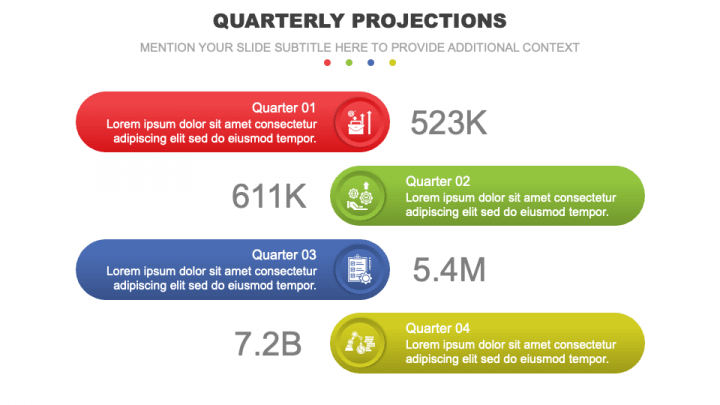 QUARTERLY PROJECTIONS

MENTION YOUR SLIDE SUBTITLE HERE TO PROVIDE ADDITIONAL CONTEXT

Quarter 01
Lorem ipsum dolor sit amet consectetur adipiscing elit sed do eiusmod tempor.

523K

611K

Quarter 02
Lorem ipsum dolor sit amet consectetur adipiscing elit sed do eiusmod tempor.

Quarter 03
Lorem ipsum dolor sit amet consectetur adipiscing elit sed do eiusmod tempor.

5.4M

7.2B

Quarter 04
Lorem ipsum dolor sit amet consectetur adipiscing elit sed do eiusmod tempor.